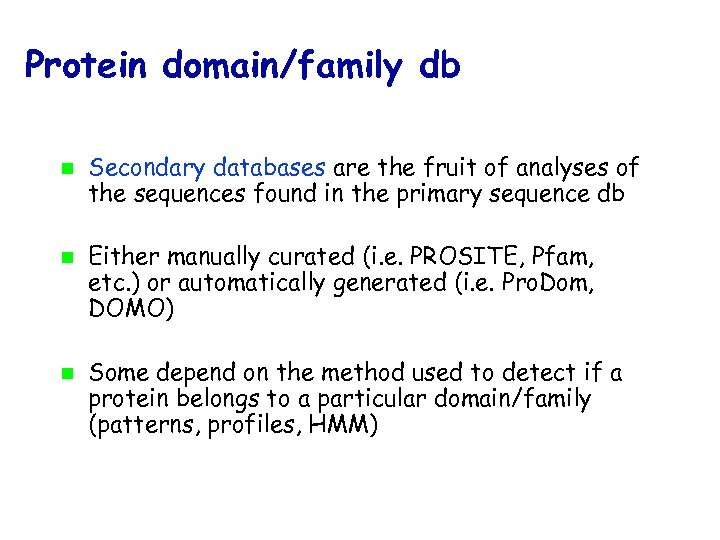 Protein domain/family db

Secondary databases are the fruit of analyses of the sequences found in the primary sequence db

Either manually curated (i.e. PROSITE, Pfam, etc.) or automatically generated (i.e. ProDom, DOMO)

Some depend on the method used to detect if a protein belongs to a particular domain/family (patterns, profiles, HMM)